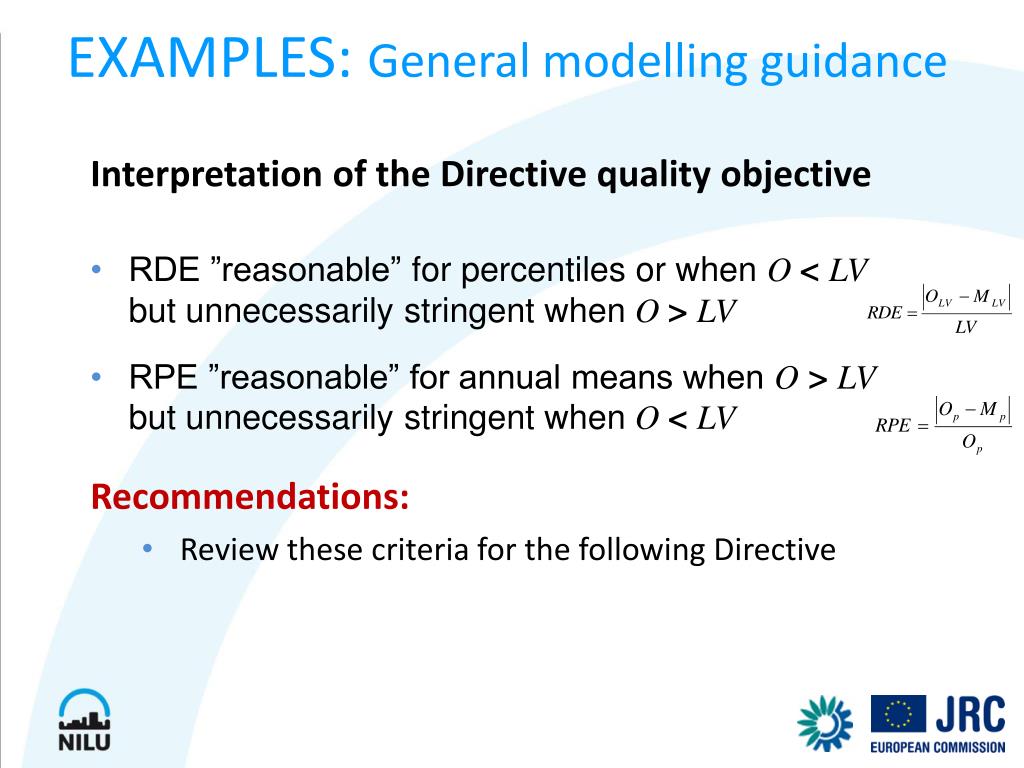 EXAMPLES: General modelling guidance

Interpretation of the Directive quality objective

• RDE ”reasonable” for percentiles or when $O < LV$ but unnecessarily stringent when $O > LV$

$RDE = \frac{|O_{LV} - M_{LV}|}{LV}$

• RPE ”reasonable” for annual means when $O > LV$ but unnecessarily stringent when $O < LV$

$RPE = \frac{|O_p - M_p|}{O_p}$

Recommendations:

• Review these criteria for the following Directive

NILU

JRC
EUROPEAN COMMISSION